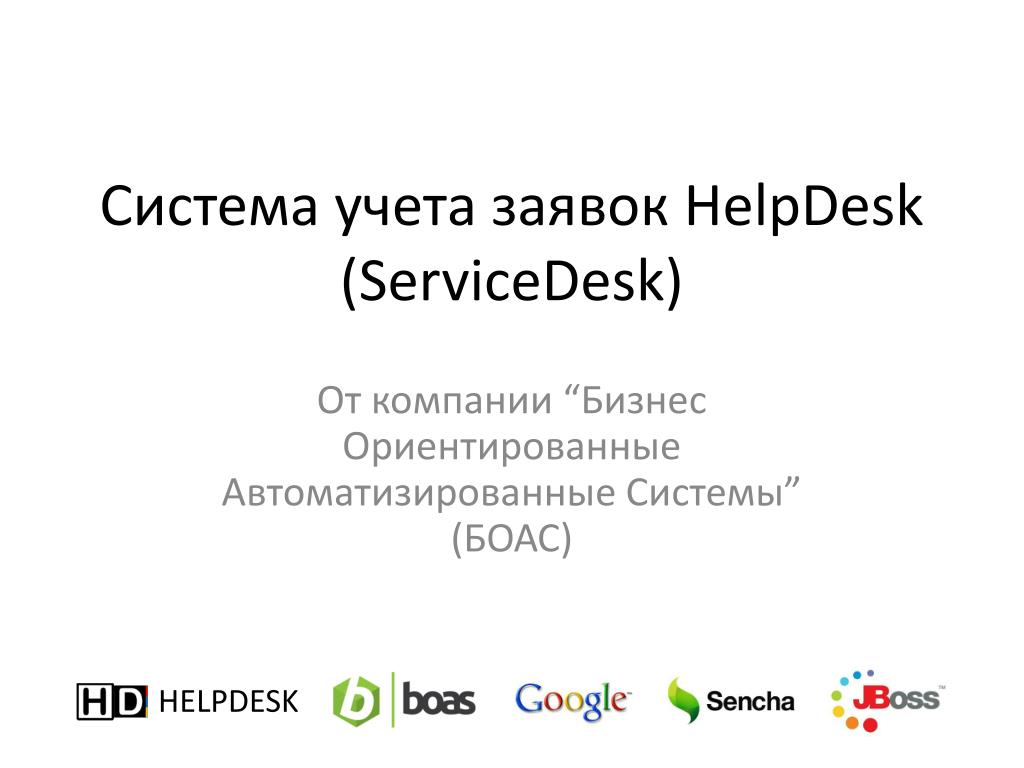 Система учета заявок HelpDesk (ServiceDesk)

От компании “Бизнес Ориентированные Автоматизированные Системы” (БОАС)

HD HELPDESK b boas Google Sencha JBoss